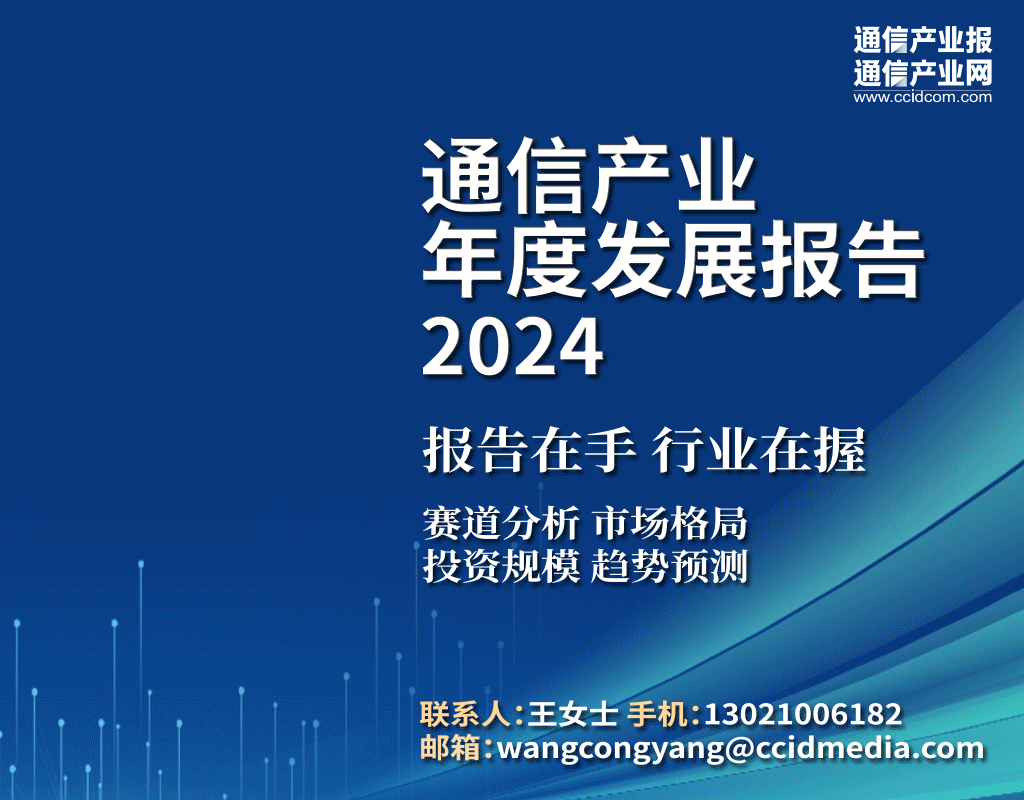 通信产业报
通信产业网
www.ccidcom.com

通信产业
年度发展报告
2024

报告在手 行业在握

赛道分析 市场格局
投资规模 趋势预测

联系人：王女士 手机：13021006182
邮箱：wangcongyang@ccidmedia.com